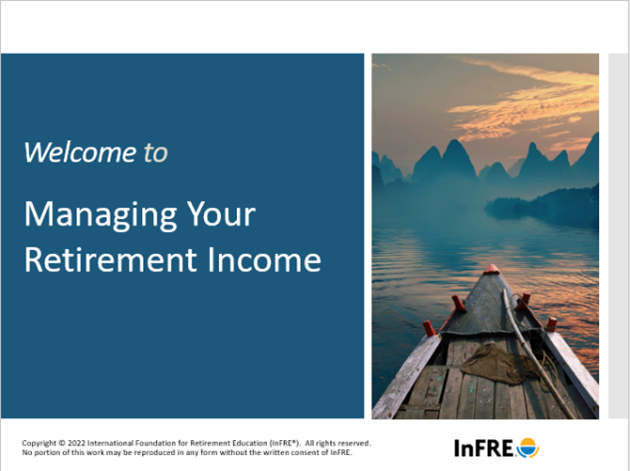 Welcome to

Managing Your Retirement Income

Copyright © 2022 International Foundation for Retirement Education (InFRE®). All rights reserved. No portion of this work may be reproduced in any form without the written consent of InFRE.

InFRE